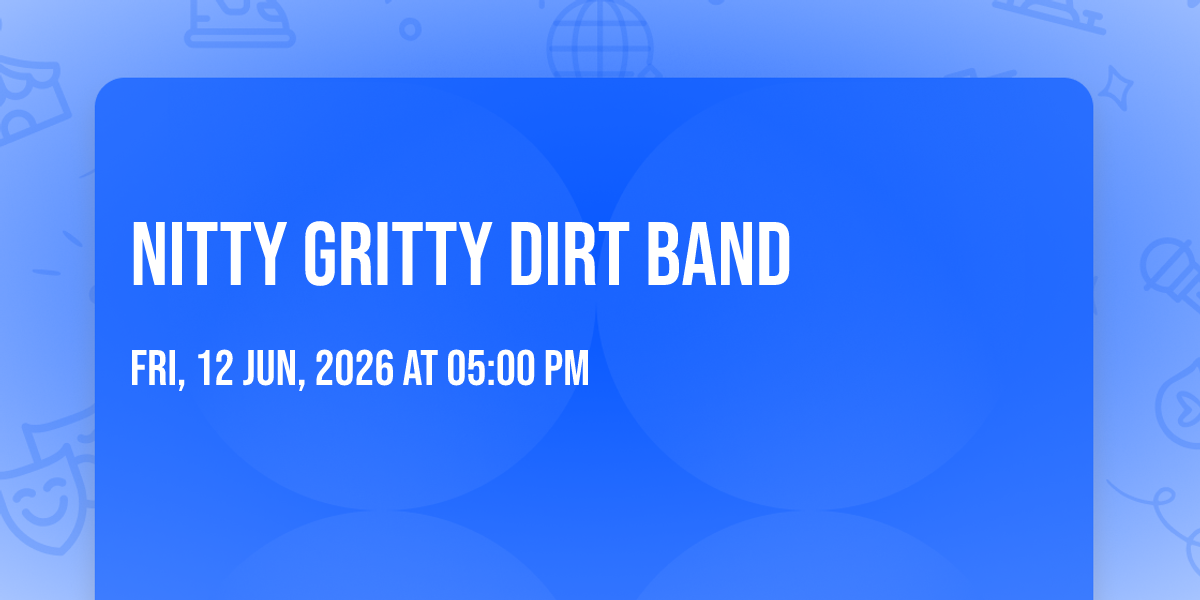 NITTY GRITTY DIRT BAND

FRI, 12 JUN, 2026 AT 05:00 PM